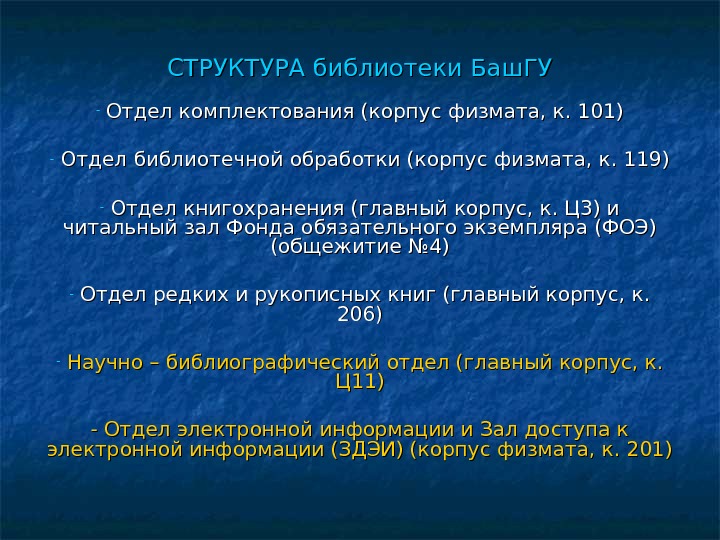 СТРУКТУРА библиотеки БашГУ

- Отдел комплектования (корпус физмата, к. 101)

- Отдел библиотечной обработки (корпус физмата, к. 119)

- Отдел книгохранения (главный корпус, к. Ц3) и читальный зал Фонда обязательного экземпляра (ФОЭ) (общежитие №4)

- Отдел редких и рукописных книг (главный корпус, к. 206)

- Научно – библиографический отдел (главный корпус, к. Ц11)

- Отдел электронной информации и Зал доступа к электронной информации (ЗДЭИ) (корпус физмата, к. 201)